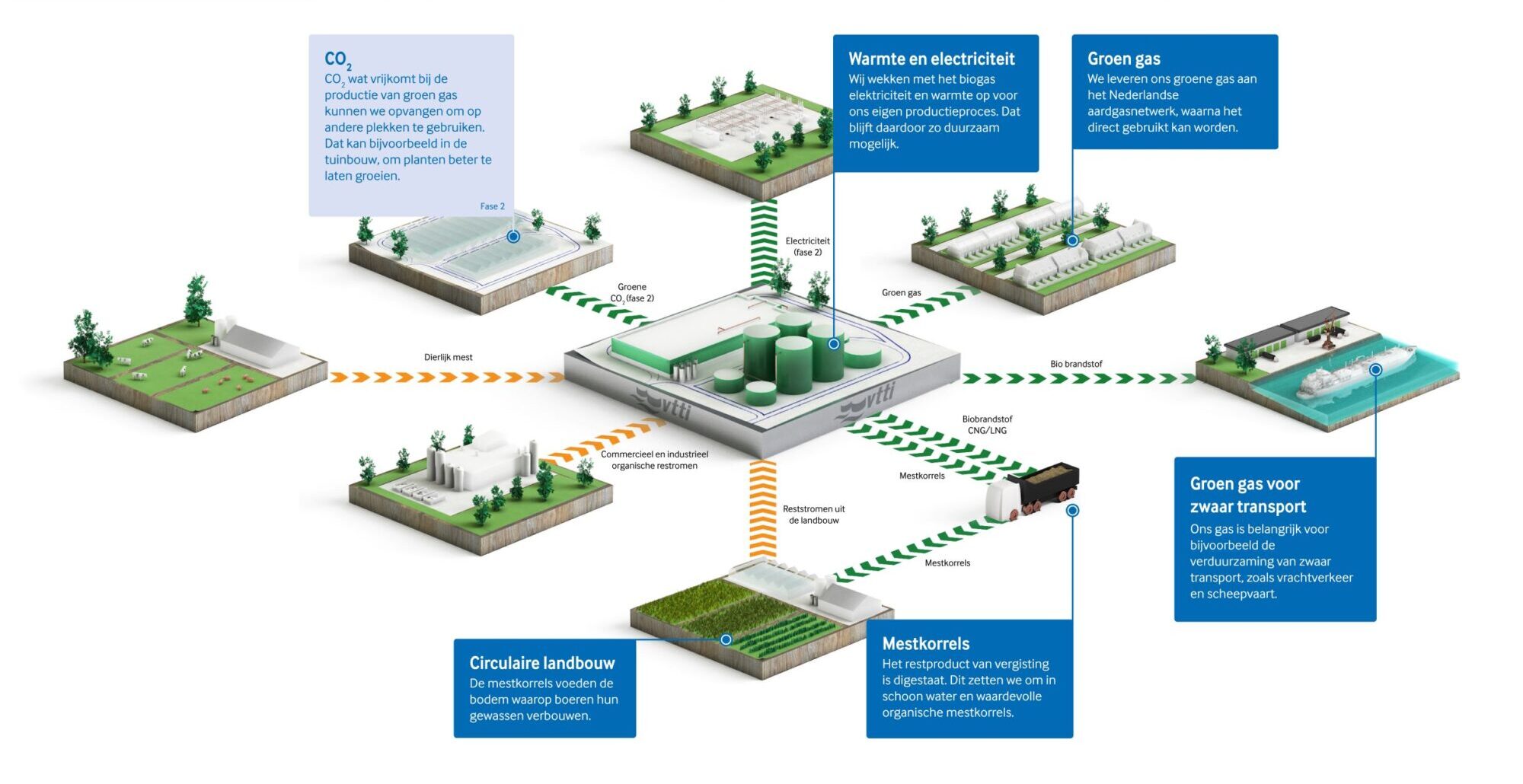 $CO_2$
$CO_2$ wat vrijkomt bij de productie van groen gas kunnen we opvangen om op andere plekken te gebruiken. Dat kan bijvoorbeeld in de tuinbouw, om planten beter te laten groeien.

Fase 2

Warmte en electriciteit
Wij wekken met het biogas elektriciteit en warmte op voor ons eigen productieproces. Dat blijft daardoor zo duurzaam mogelijk.

Groen gas
We leveren ons groene gas aan het Nederlandse aardgasnetwerk, waarna het direct gebruikt kan worden.

Electriciteit (fase 2)

Groene $CO_2$ (fase 2)

Groen gas

Dierlijk mest

Bio brandstof

vtti

vtti

Biobrandstof CNG/LNG

Commercieel en industrieel organische restromen

Mestkorrels

Reststromen uit de landbouw

Mestkorrels

Groen gas voor zwaar transport
Ons gas is belangrijk voor bijvoorbeeld de verduurzaming van zwaar transport, zoals vrachtverkeer en scheepvaart.

Circulaire landbouw
De mestkorrels voeden de bodem waarop boeren hun gewassen verbouwen.

Mestkorrels
Het restproduct van vergisting is digestaat. Dit zetten we om in schoon water en waardevolle organische mestkorrels.